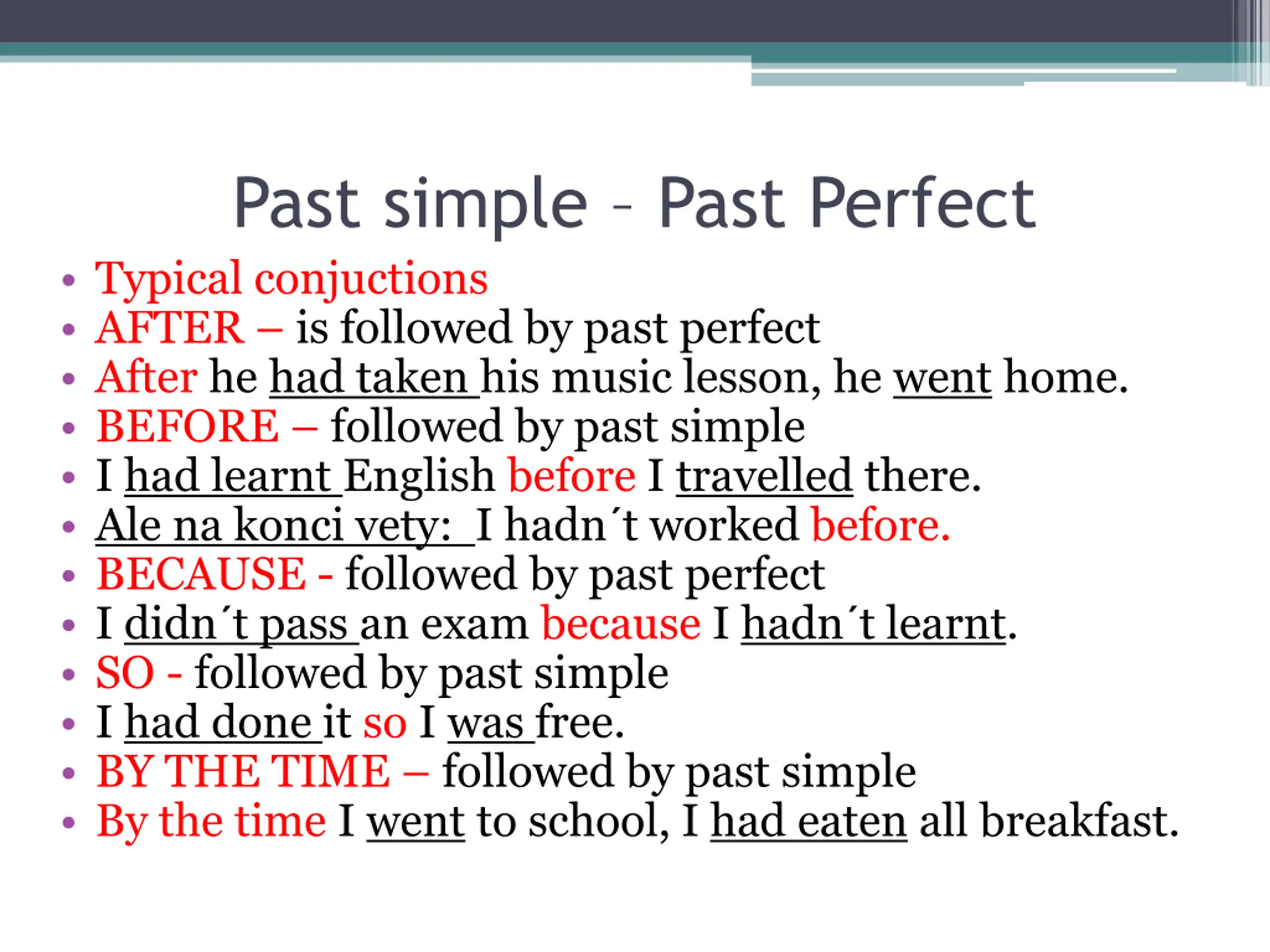 Past simple – Past Perfect

• Typical conjuctions
• AFTER – is followed by past perfect
• After he had taken his music lesson, he went home.
• BEFORE – followed by past simple
• I had learnt English before I travelled there.
• Ale na konci vety: I hadn´t worked before.
• BECAUSE - followed by past perfect
• I didn´t pass an exam because I hadn´t learnt.
• SO - followed by past simple
• I had done it so I was free.
• BY THE TIME – followed by past simple
• By the time I went to school, I had eaten all breakfast.